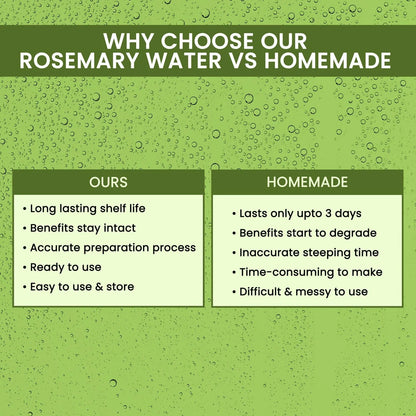 WHY CHOOSE OUR
ROSEMARY WATER VS HOMEMADE

OURS

• Long lasting shelf life
• Benefits stay intact
• Accurate preparation process
• Ready to use
• Easy to use & store

HOMEMADE

• Lasts only upto 3 days
• Benefits start to degrade
• Inaccurate steeping time
• Time-consuming to make
• Difficult & messy to use